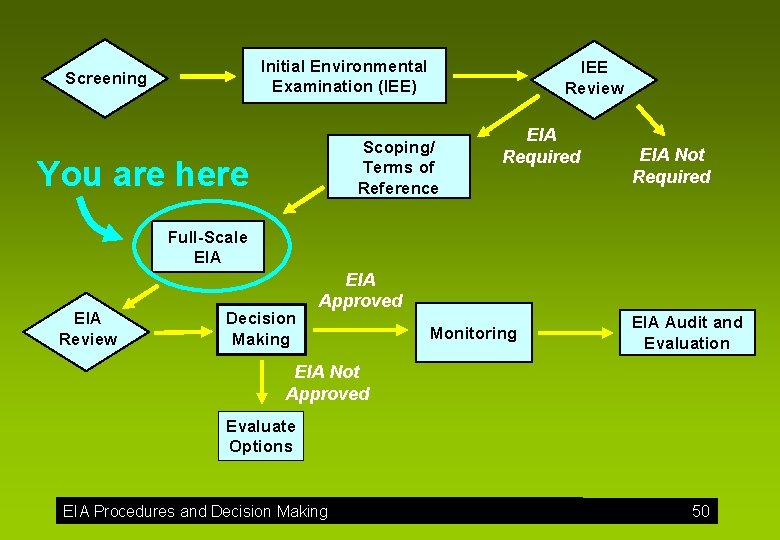 Screening

Initial Environmental Examination (IEE)

IEE Review

EIA Required

EIA Not Required

Scoping/ Terms of Reference

You are here

Full-Scale EIA

EIA Review

Decision Making

EIA Approved

Monitoring

EIA Audit and Evaluation

EIA Not Approved

Evaluate Options

EIA Procedures and Decision Making 50